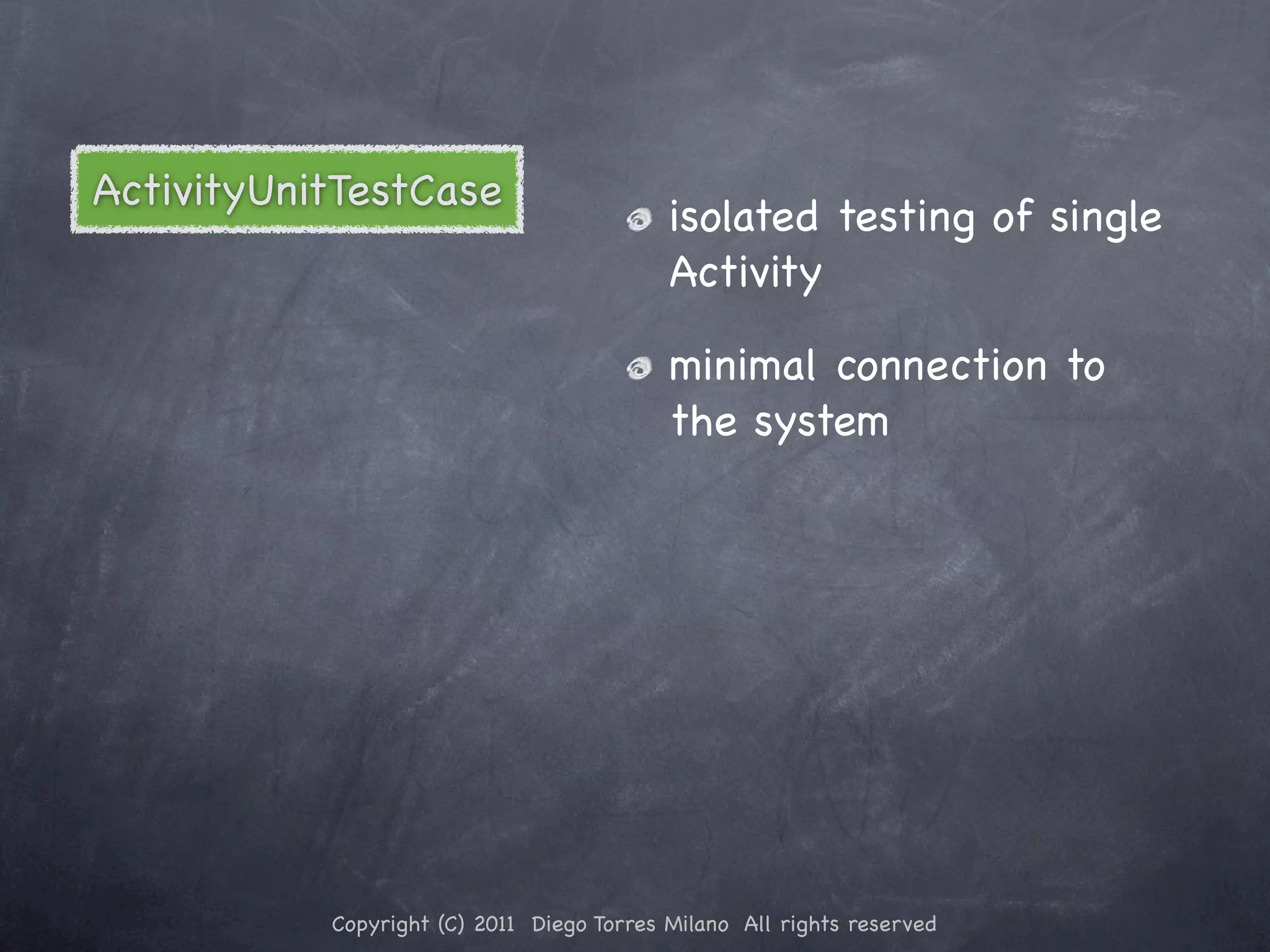 ActivityUnitTestCase

isolated testing of single Activity

minimal connection to the system

Copyright (C) 2011 Diego Torres Milano All rights reserved